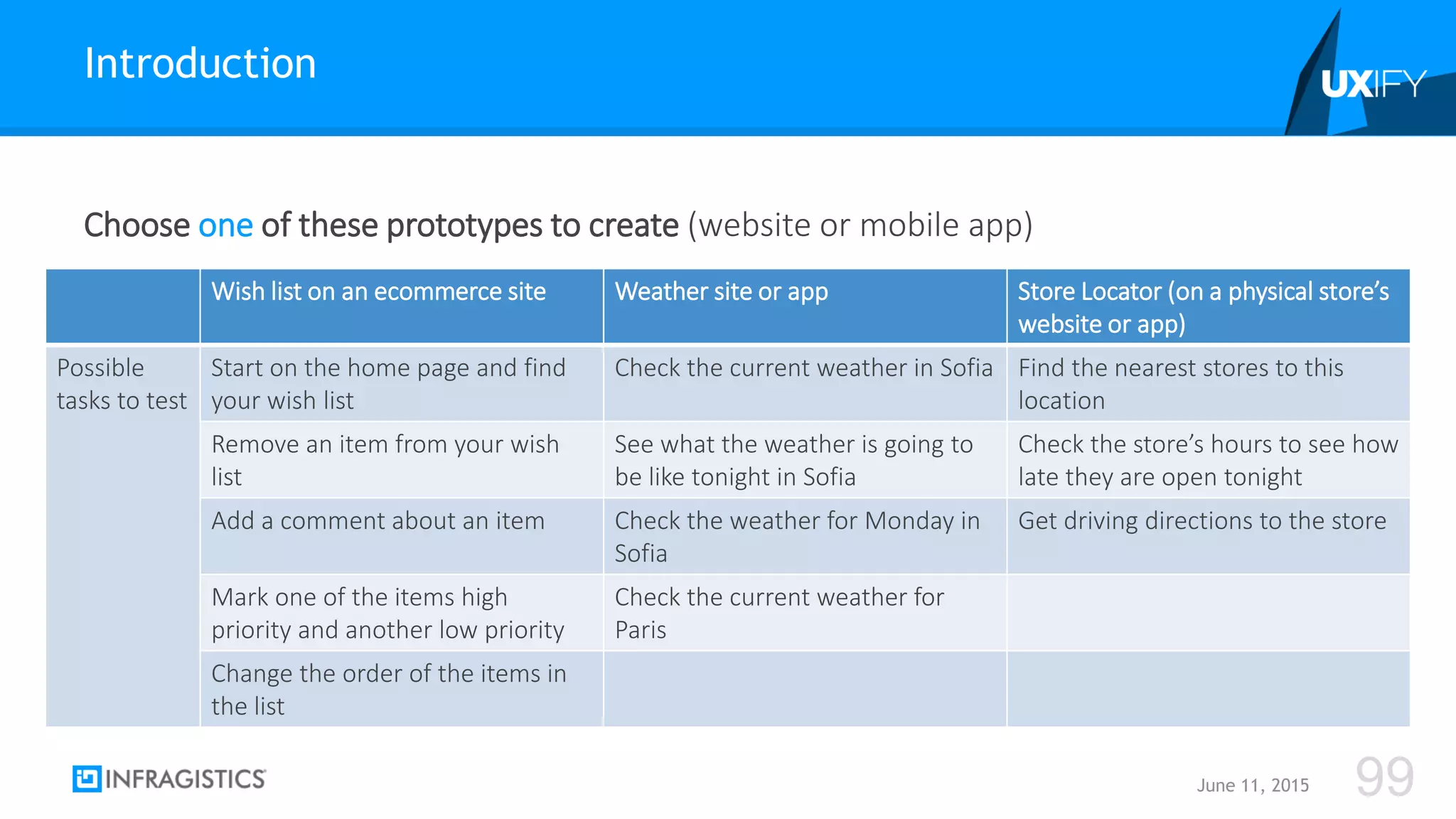 Introduction

UXIFY

Choose one of these prototypes to create (website or mobile app)

| | Wish list on an ecommerce site | Weather site or app | Store Locator (on a physical store's website or app) |
|---|---|---|---|
| Possible tasks to test | Start on the home page and find your wish list | Check the current weather in Sofia | Find the nearest stores to this location |
| | Remove an item from your wish list | See what the weather is going to be like tonight in Sofia | Check the store's hours to see how late they are open tonight |
| | Add a comment about an item | Check the weather for Monday in Sofia | Get driving directions to the store |
| | Mark one of the items high priority and another low priority | Check the current weather for Paris | |
| | Change the order of the items in the list | | |

INFRAGISTICS

June 11, 2015

99